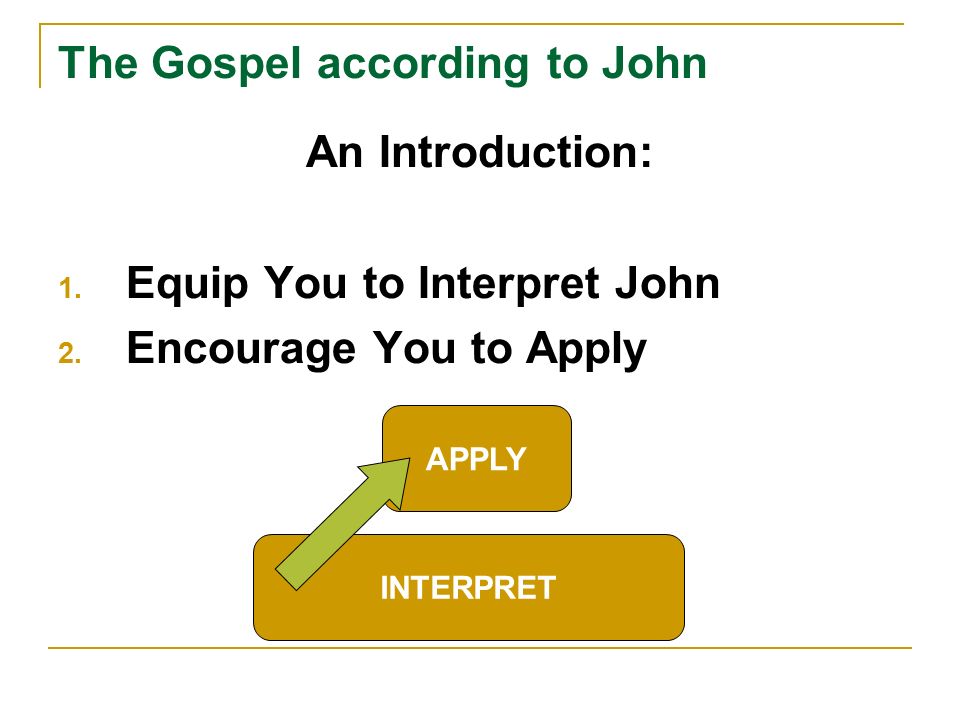 The Gospel according to John

An Introduction:

1. Equip You to Interpret John
2. Encourage You to Apply

APPLY

INTERPRET